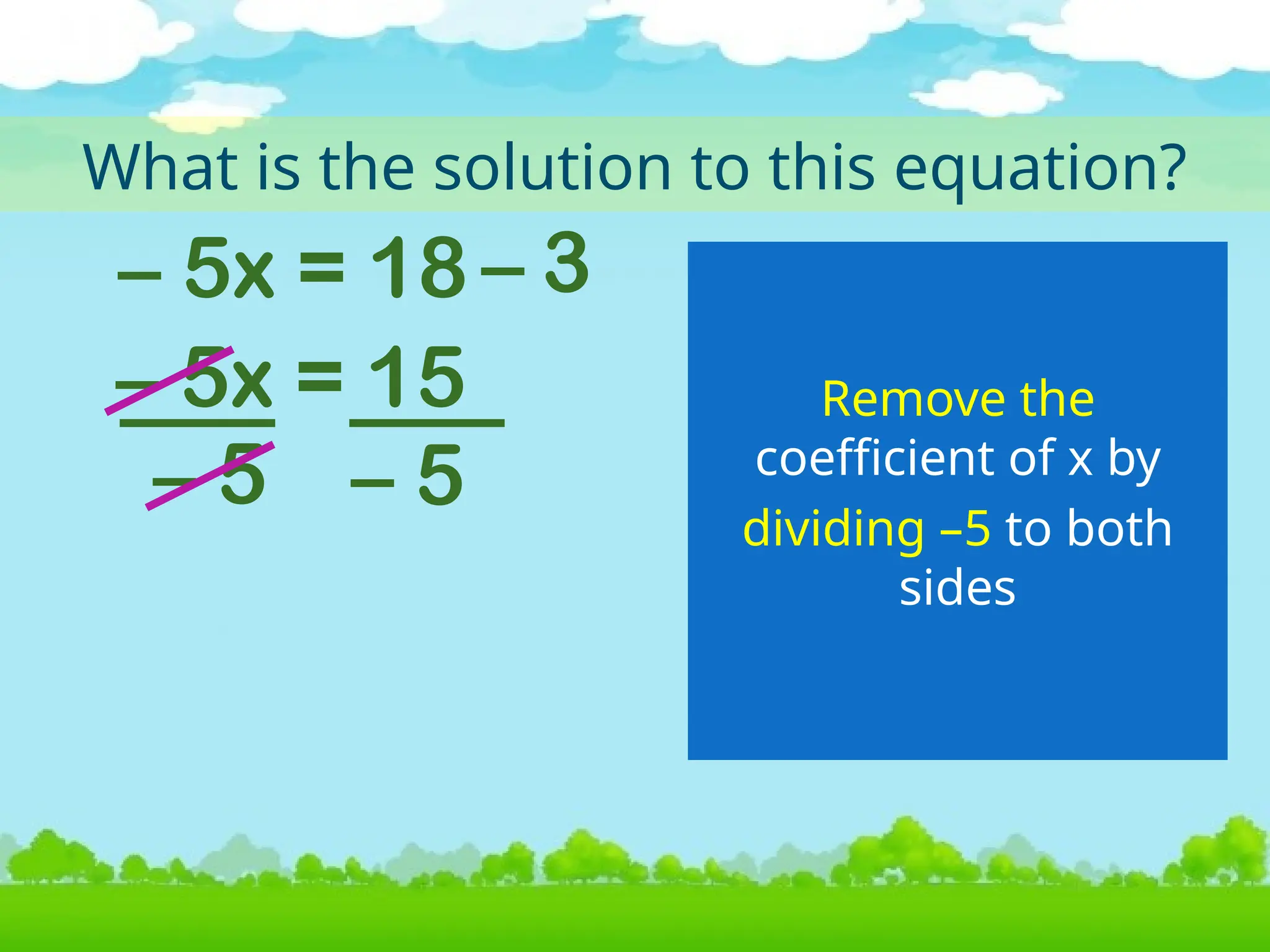 What is the solution to this equation?

$-5x = 18 - 3$

$\frac{-5x}{-5} = \frac{15}{-5}$

Remove the coefficient of x by dividing –5 to both sides